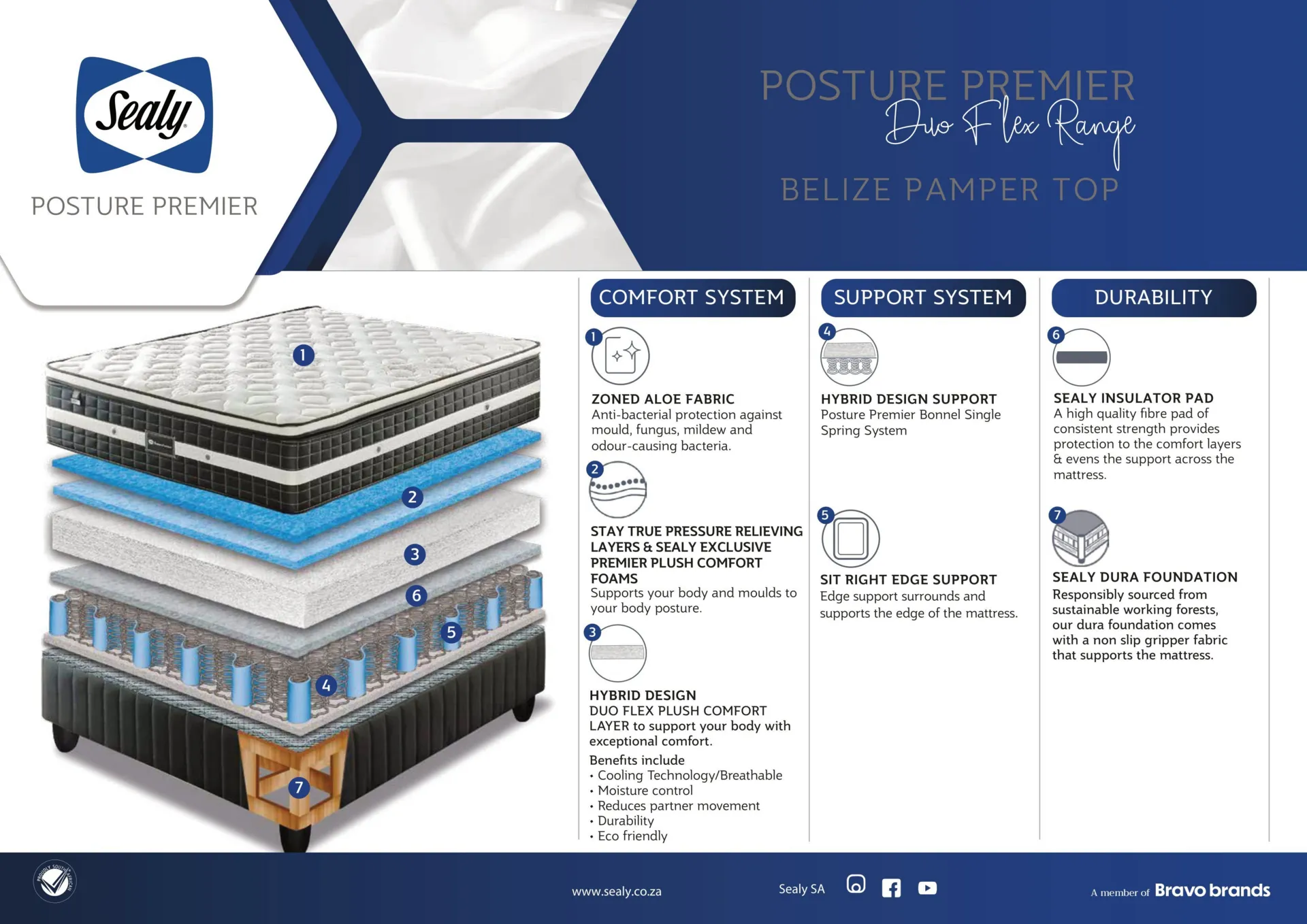 Sealy
POSTURE PREMIER

POSTURE PREMIER
Duo Flex Range
BELIZE PAMPER TOP

1
2
3
6
5
4
7

COMFORT SYSTEM

1
ZONED ALOE FABRIC
Anti-bacterial protection against mould, fungus, mildew and odour-causing bacteria.

2
STAY TRUE PRESSURE RELIEVING LAYERS & SEALY EXCLUSIVE PREMIER PLUSH COMFORT FOAMS
Supports your body and moulds to your body posture.

3
HYBRID DESIGN
DUO FLEX PLUSH COMFORT LAYER to support your body with exceptional comfort.
Benefits include
• Cooling Technology/Breathable
• Moisture control
• Reduces partner movement
• Durability
• Eco friendly

SUPPORT SYSTEM

4
HYBRID DESIGN SUPPORT
Posture Premier Bonnel Single Spring System

5
SIT RIGHT EDGE SUPPORT
Edge support surrounds and supports the edge of the mattress.

DURABILITY

6
SEALY INSULATOR PAD
A high quality fibre pad of consistent strength provides protection to the comfort layers & evens the support across the mattress.

7
SEALY DURA FOUNDATION
Responsibly sourced from sustainable working forests, our dura foundation comes with a non slip gripper fabric that supports the mattress.

PROUDLY SOUTH AFRICAN

www.sealy.co.za
Sealy SA
A member of Bravo brands